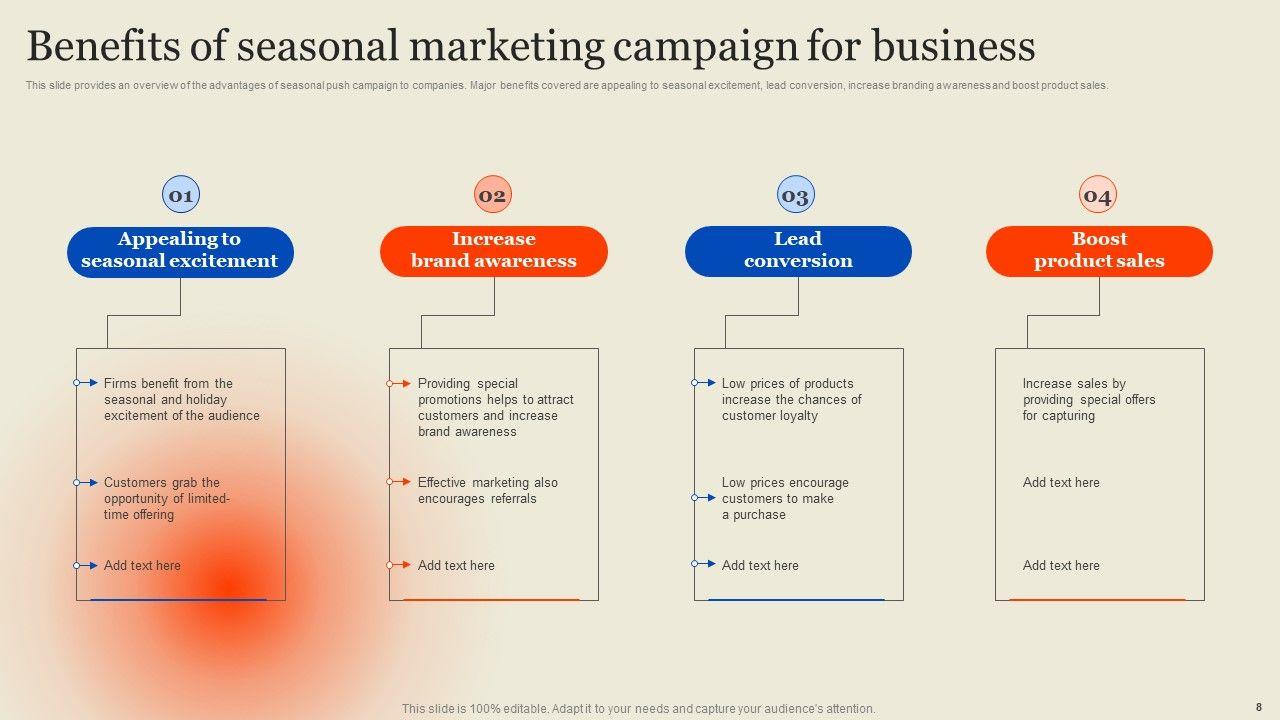 Benefits of seasonal marketing campaign for business

This slide provides an overview of the advantages of seasonal push campaign to companies. Major benefits covered are appealing to seasonal excitement, lead conversion, increase branding awareness and boost product sales.

01

Appealing to seasonal excitement

Firms benefit from the seasonal and holiday excitement of the audience

Customers grab the opportunity of limited-time offering

Add text here

02

Increase brand awareness

Providing special promotions helps to attract customers and increase brand awareness

Effective marketing also encourages referrals

Add text here

03

Lead conversion

Low prices of products increase the chances of customer loyalty

Low prices encourage customers to make a purchase

Add text here

04

Boost product sales

Increase sales by providing special offers for capturing

Add text here

Add text here

This slide is 100% editable. Adapt it to your needs and capture your audience's attention.

8